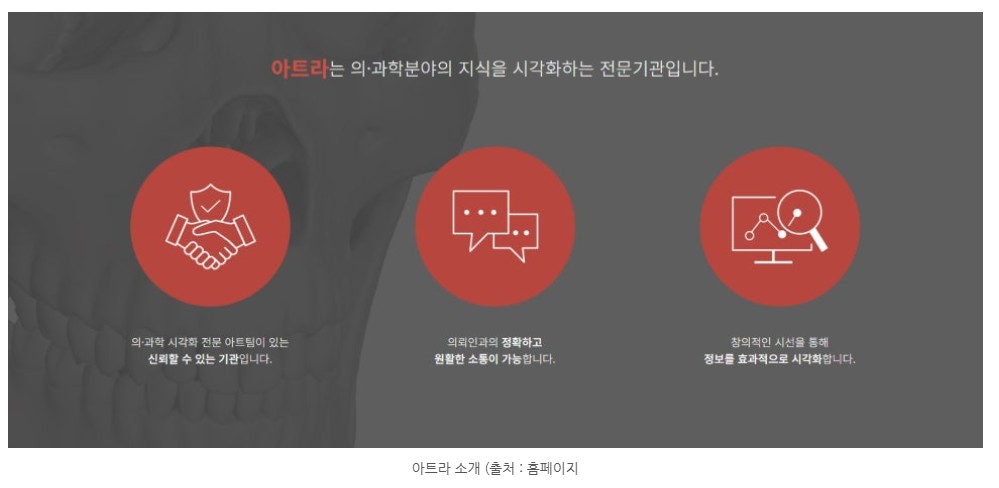 아트라는 의·과학분야의 지식을 시각화하는 전문기관입니다.

의·과학 시각화 전문 아트팀이 있는 신뢰할 수 있는 기관입니다.

의뢰인과의 정확하고 원활한 소통이 가능합니다.

창의적인 시선을 통해 정보를 효과적으로 시각화합니다.

아트라 소개 (출처 : 홈페이지